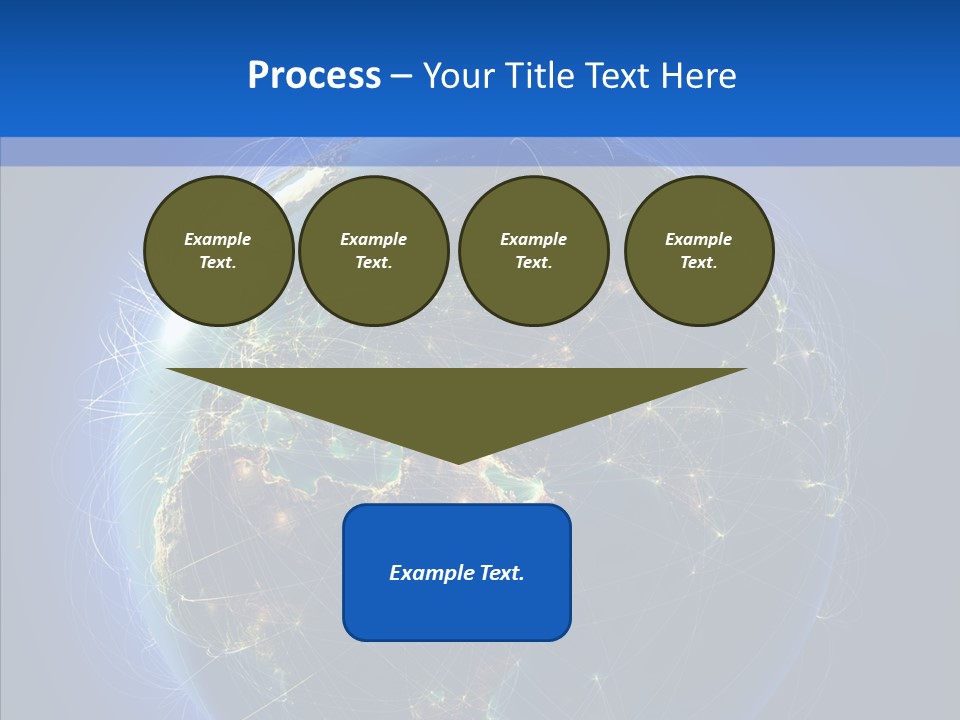 Process – Your Title Text Here

Example Text.

Example Text.

Example Text.

Example Text.

Example Text.